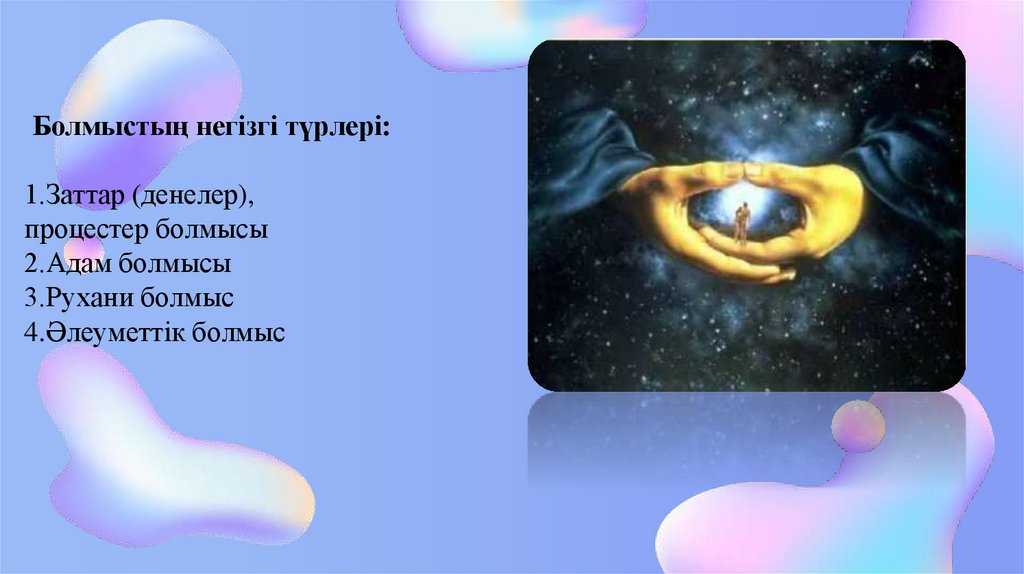 Болмыстың негізгі түрлері:

1.Заттар (денелер), процестер болмысы
2.Адам болмысы
3.Рухани болмыс
4.Әлеуметтік болмыс